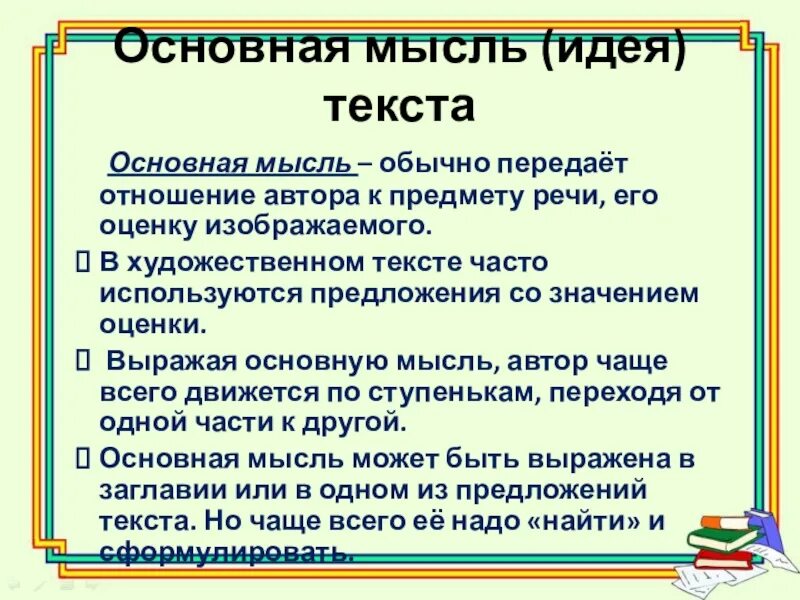 Основная мысль (идея) текста

Основная мысль – обычно передаёт отношение автора к предмету речи, его оценку изображаемого.

 В художественном тексте часто используются предложения со значением оценки.

 Выражая основную мысль, автор чаще всего движется по ступенькам, переходя от одной части к другой.

 Основная мысль может быть выражена в заглавии или в одном из предложений текста. Но чаще всего её надо «найти» и сформулировать.